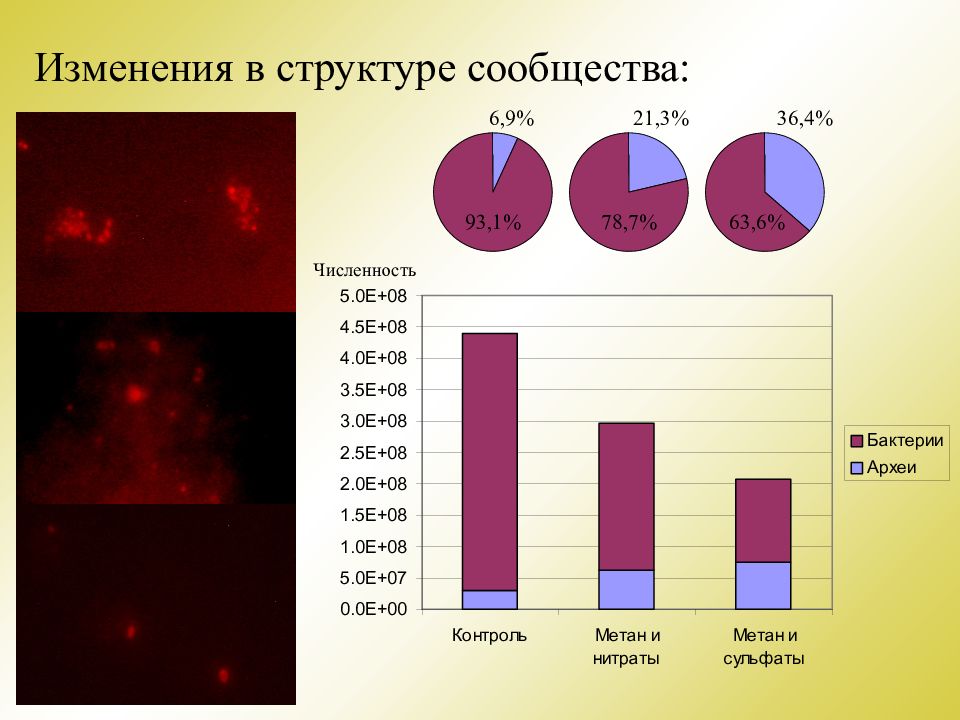 Изменения в структуре сообщества:

6,9%
93,1%

21,3%
78,7%

36,4%
63,6%

Численность

5.0E+08
4.5E+08
4.0E+08
3.5E+08
3.0E+08
2.5E+08
2.0E+08
1.5E+08
1.0E+08
5.0E+07
0.0E+00

Контроль
Метан и нитраты
Метан и сульфаты

Бактерии
Археи